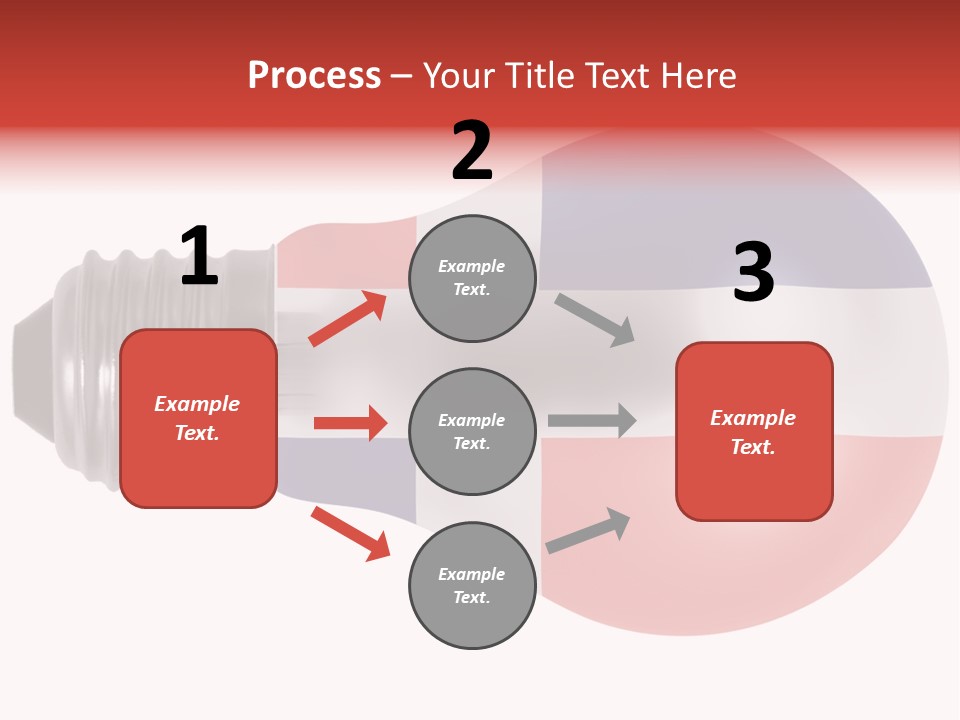 Process – Your Title Text Here

1

Example Text.

2

Example Text.

Example Text.

Example Text.

3

Example Text.